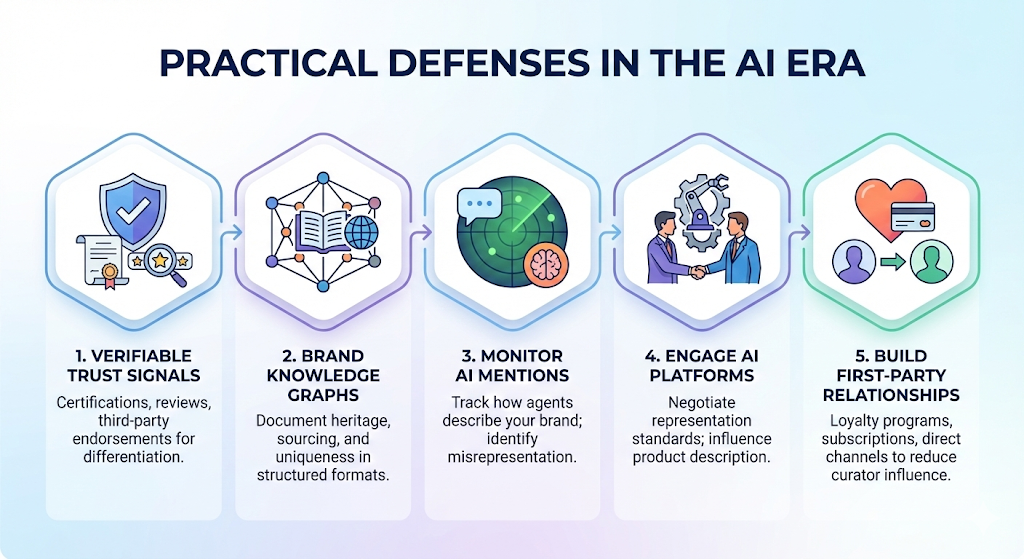 PRACTICAL DEFENSES IN THE AI ERA

1. VERIFIABLE TRUST SIGNALS

Certifications, reviews, third-party endorsements for differentiation.

2. BRAND KNOWLEDGE GRAPHS

Document heritage, sourcing, and uniqueness in structured formats.

3. MONITOR AI MENTIONS

Track how agents describe your brand; identify misrepresentation.

4. ENGAGE AI PLATFORMS

Negotiate representation standards; influence product description.

5. BUILD FIRST-PARTY RELATIONSHIPS

Loyalty programs, subscriptions, direct channels to reduce curator influence.